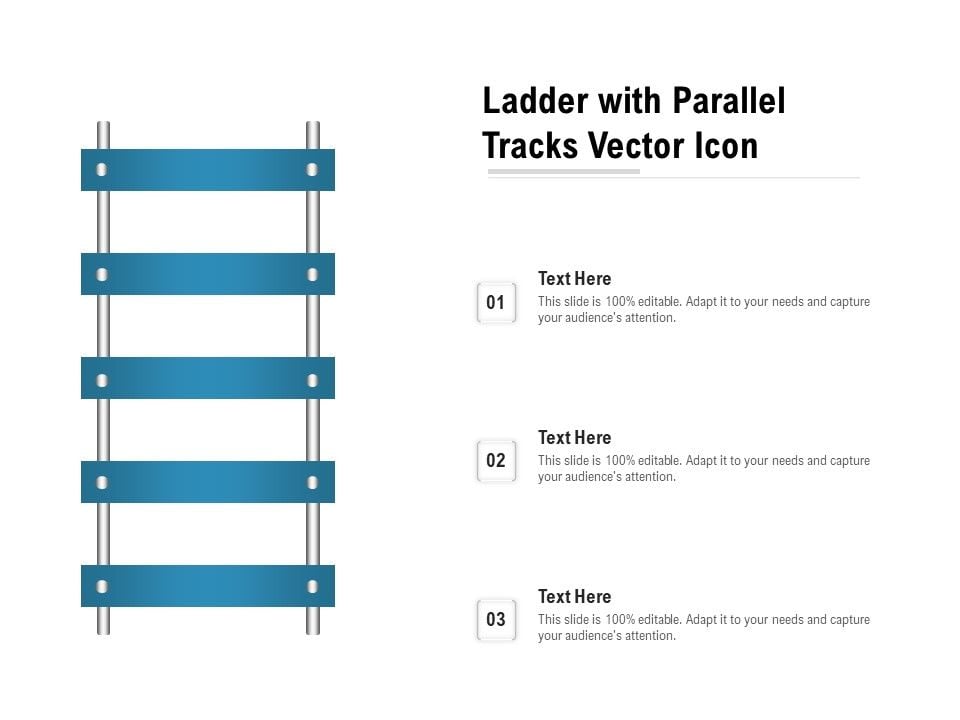 Ladder with Parallel Tracks Vector Icon

01

Text Here

This slide is 100% editable. Adapt it to your needs and capture your audience's attention.

02

Text Here

This slide is 100% editable. Adapt it to your needs and capture your audience's attention.

03

Text Here

This slide is 100% editable. Adapt it to your needs and capture your audience's attention.